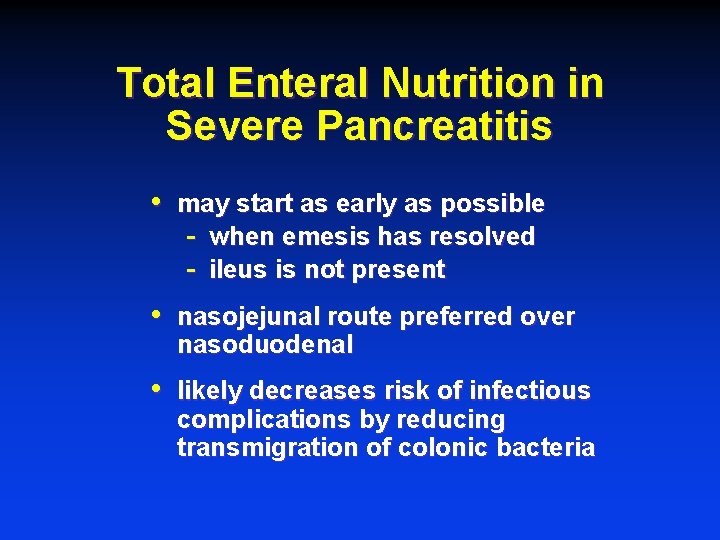 Total Enteral Nutrition in Severe Pancreatitis

• may start as early as possible
  - when emesis has resolved
  - ileus is not present

• nasojejunal route preferred over nasoduodenal

• likely decreases risk of infectious complications by reducing transmigration of colonic bacteria